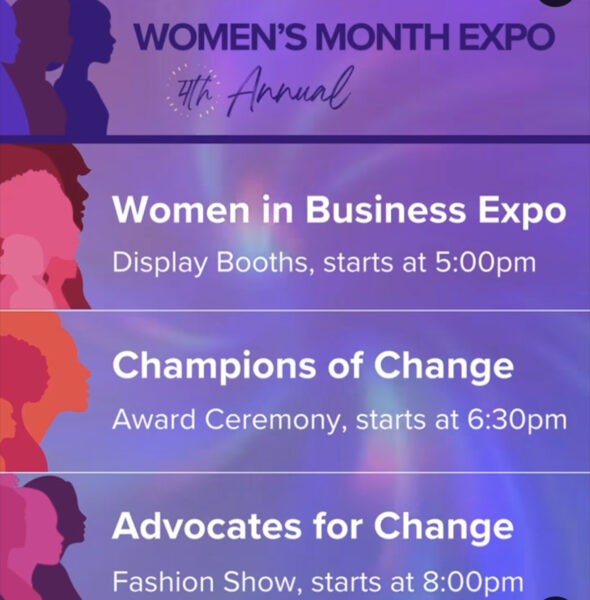 WOMEN'S MONTH EXPO
4th Annual

Women in Business Expo
Display Booths, starts at 5:00pm

Champions of Change
Award Ceremony, starts at 6:30pm

Advocates for Change
Fashion Show, starts at 8:00pm